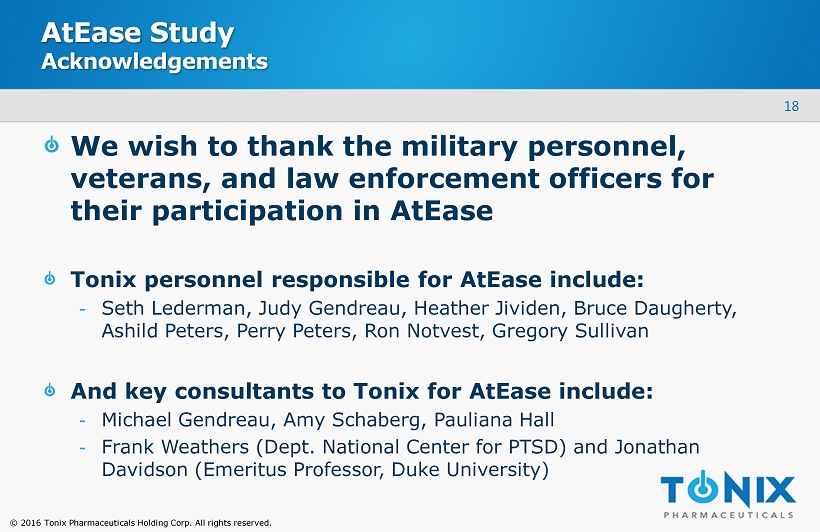 AtEase Study
Acknowledgements

18

We wish to thank the military personnel, veterans, and law enforcement officers for their participation in AtEase

Tonix personnel responsible for AtEase include:
- Seth Lederman, Judy Gendreau, Heather Jividen, Bruce Daugherty, Ashild Peters, Perry Peters, Ron Notvest, Gregory Sullivan

And key consultants to Tonix for AtEase include:
- Michael Gendreau, Amy Schaberg, Pauliana Hall
- Frank Weathers (Dept. National Center for PTSD) and Jonathan Davidson (Emeritus Professor, Duke University)

TONIX
PHARMACEUTICALS

© 2016 Tonix Pharmaceuticals Holding Corp. All rights reserved.